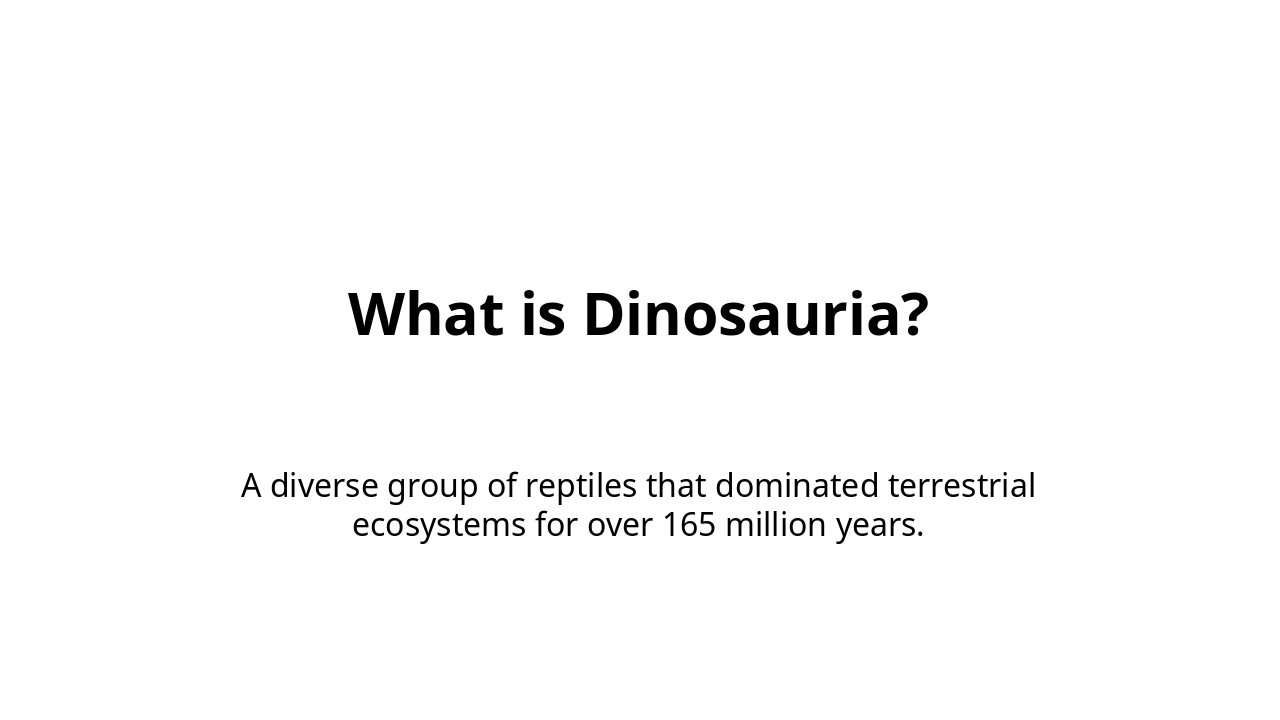 What is Dinosauria?

A diverse group of reptiles that dominated terrestrial ecosystems for over 165 million years.